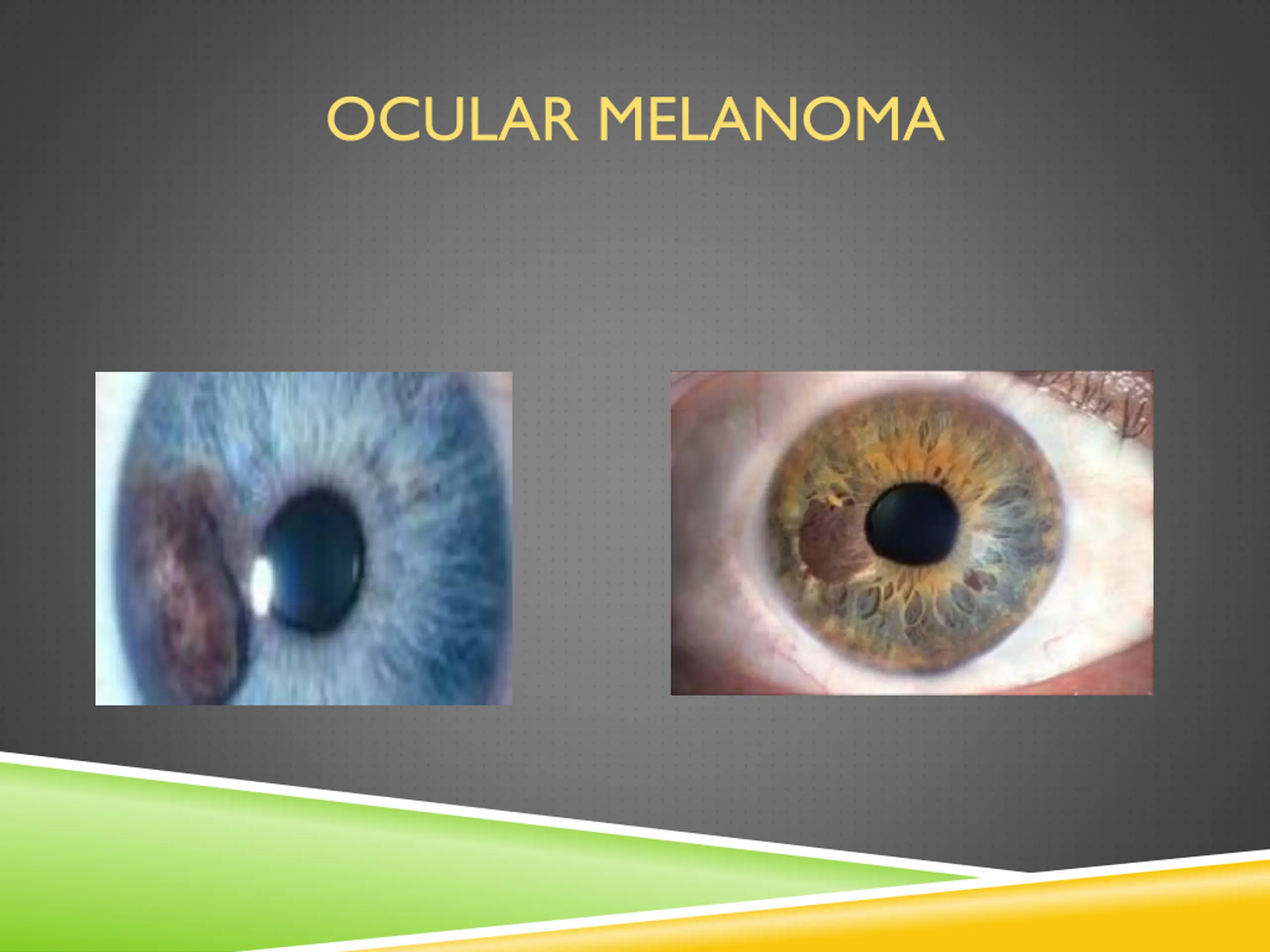 OCULAR MELANOMA